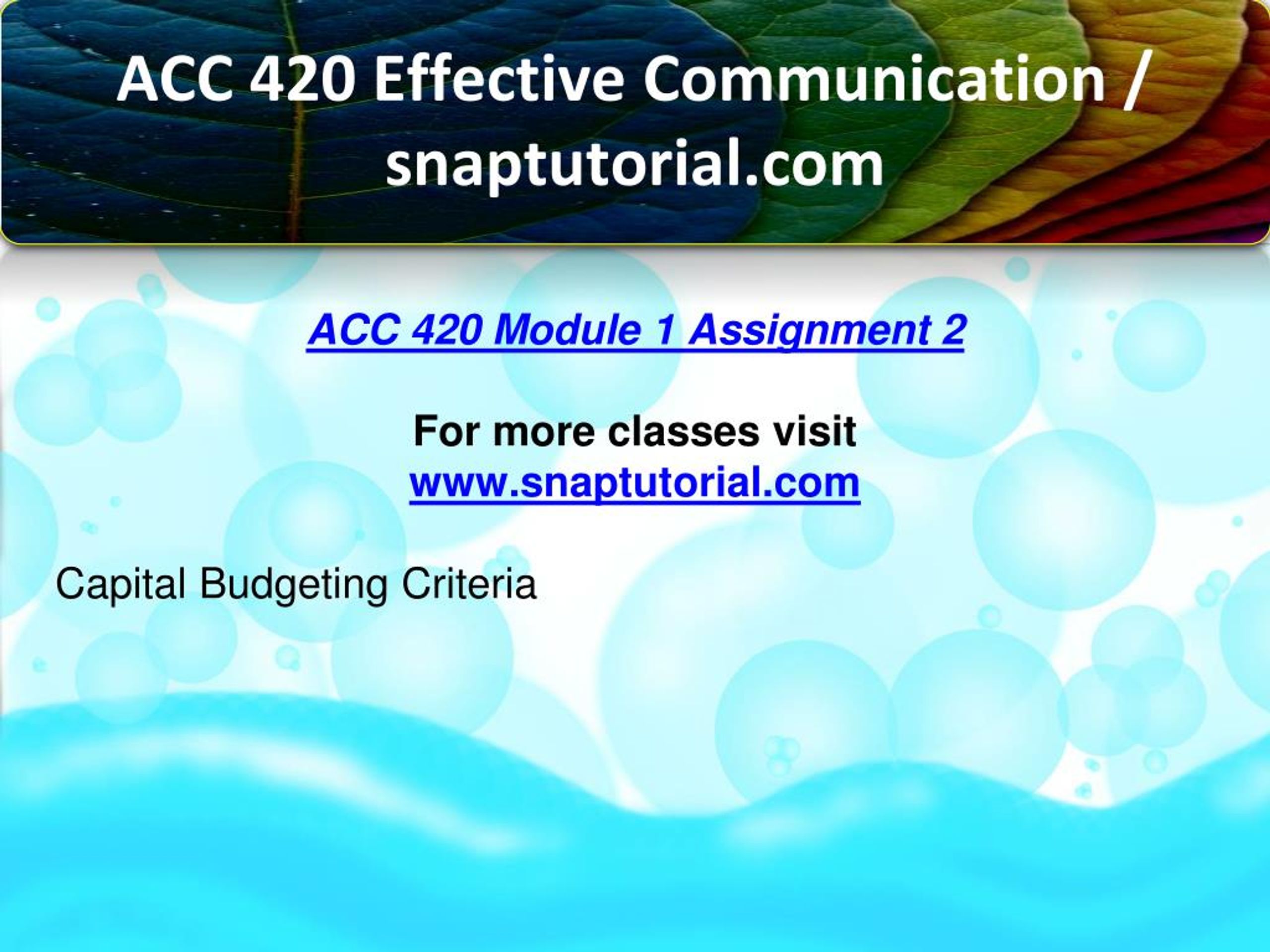 ACC 420 Effective Communication / snaptutorial.com

ACC 420 Module 1 Assignment 2

For more classes visit
www.snaptutorial.com

Capital Budgeting Criteria